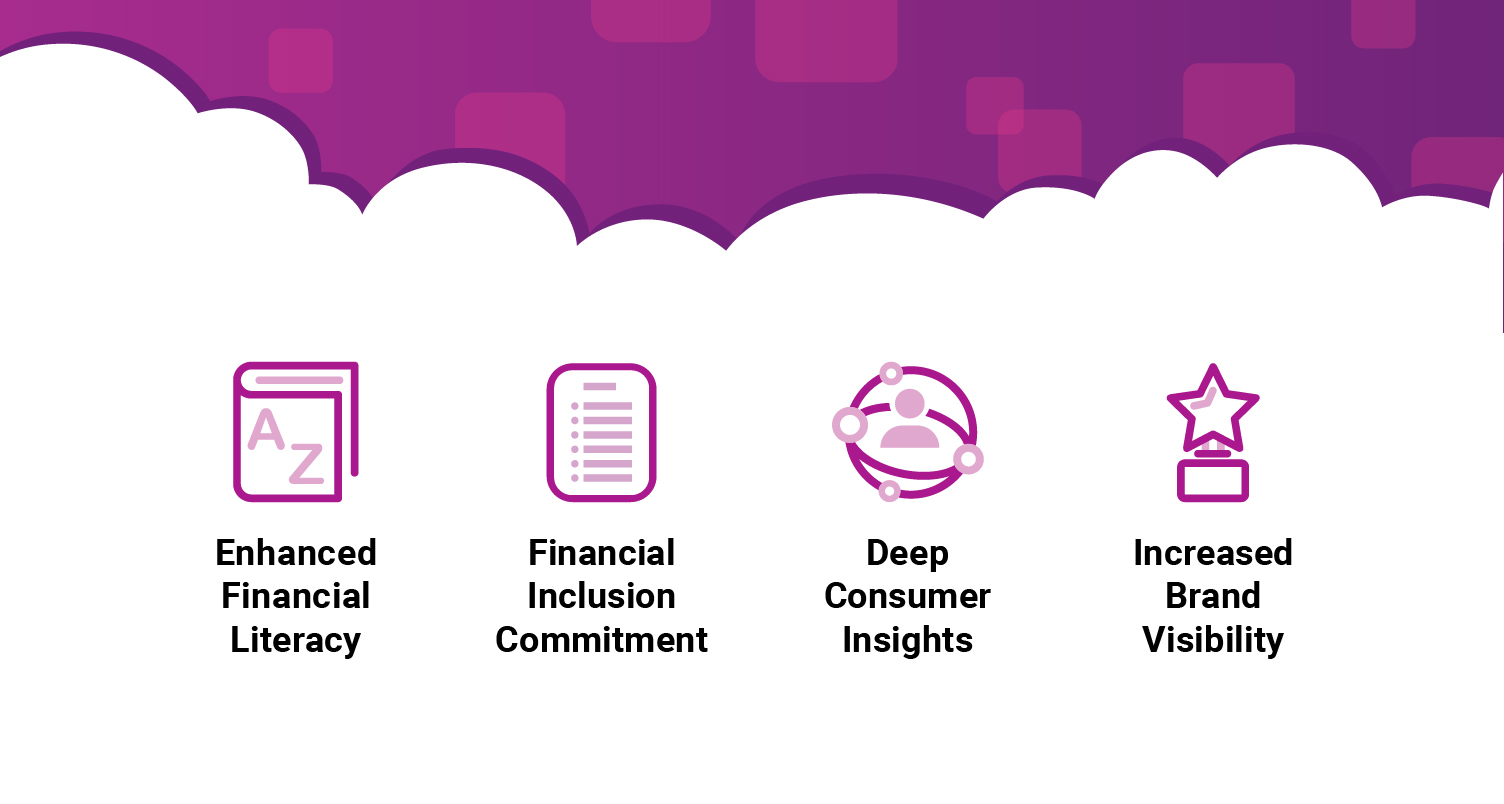 A
Z

Enhanced Financial Literacy

Financial Inclusion Commitment

Deep Consumer Insights

Increased Brand Visibility